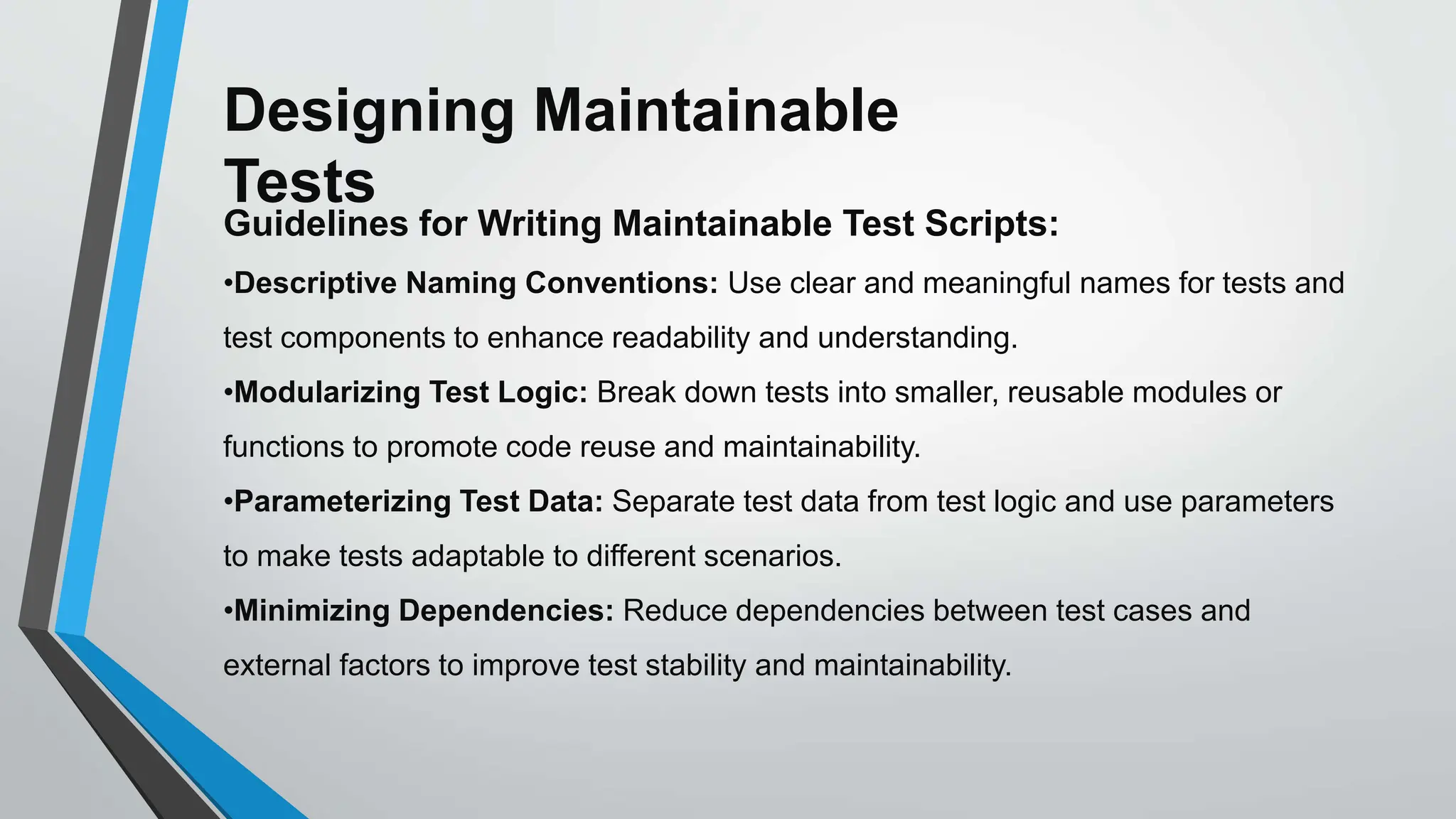 Designing Maintainable Tests

Guidelines for Writing Maintainable Test Scripts:

•Descriptive Naming Conventions: Use clear and meaningful names for tests and test components to enhance readability and understanding.

•Modularizing Test Logic: Break down tests into smaller, reusable modules or functions to promote code reuse and maintainability.

•Parameterizing Test Data: Separate test data from test logic and use parameters to make tests adaptable to different scenarios.

•Minimizing Dependencies: Reduce dependencies between test cases and external factors to improve test stability and maintainability.